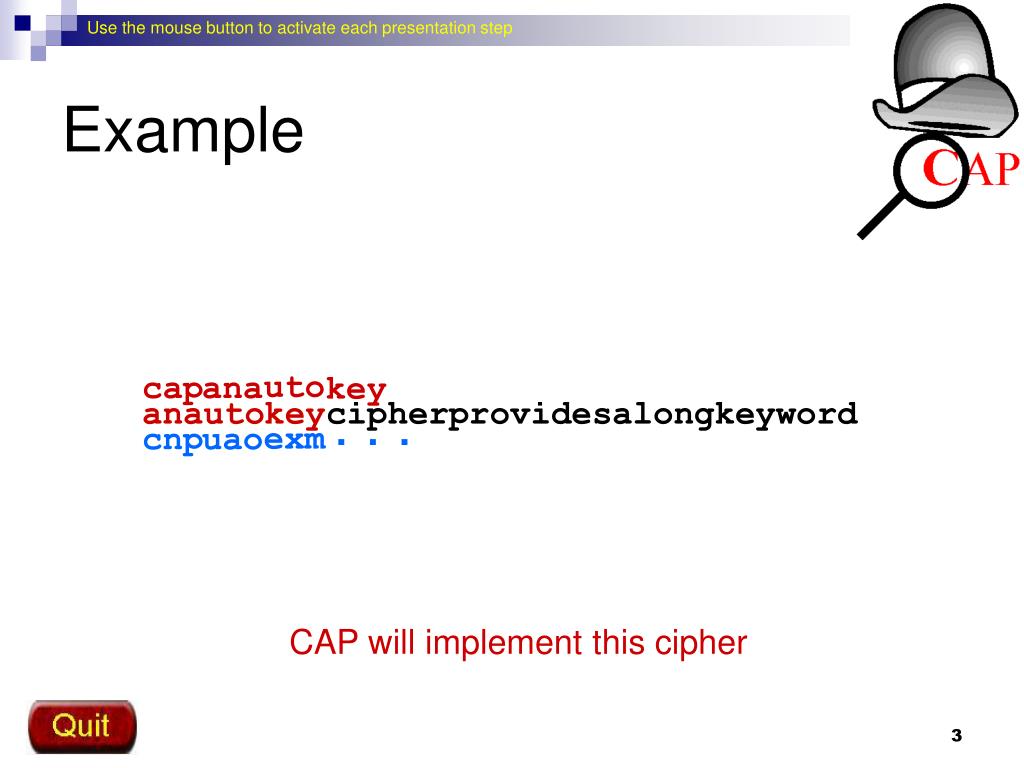 Use the mouse button to activate each presentation step

Example

CAP

capanautokey
anautokeycipherprovidesalongkeyword
cnpuaoexm . . .

CAP will implement this cipher

Quit

3